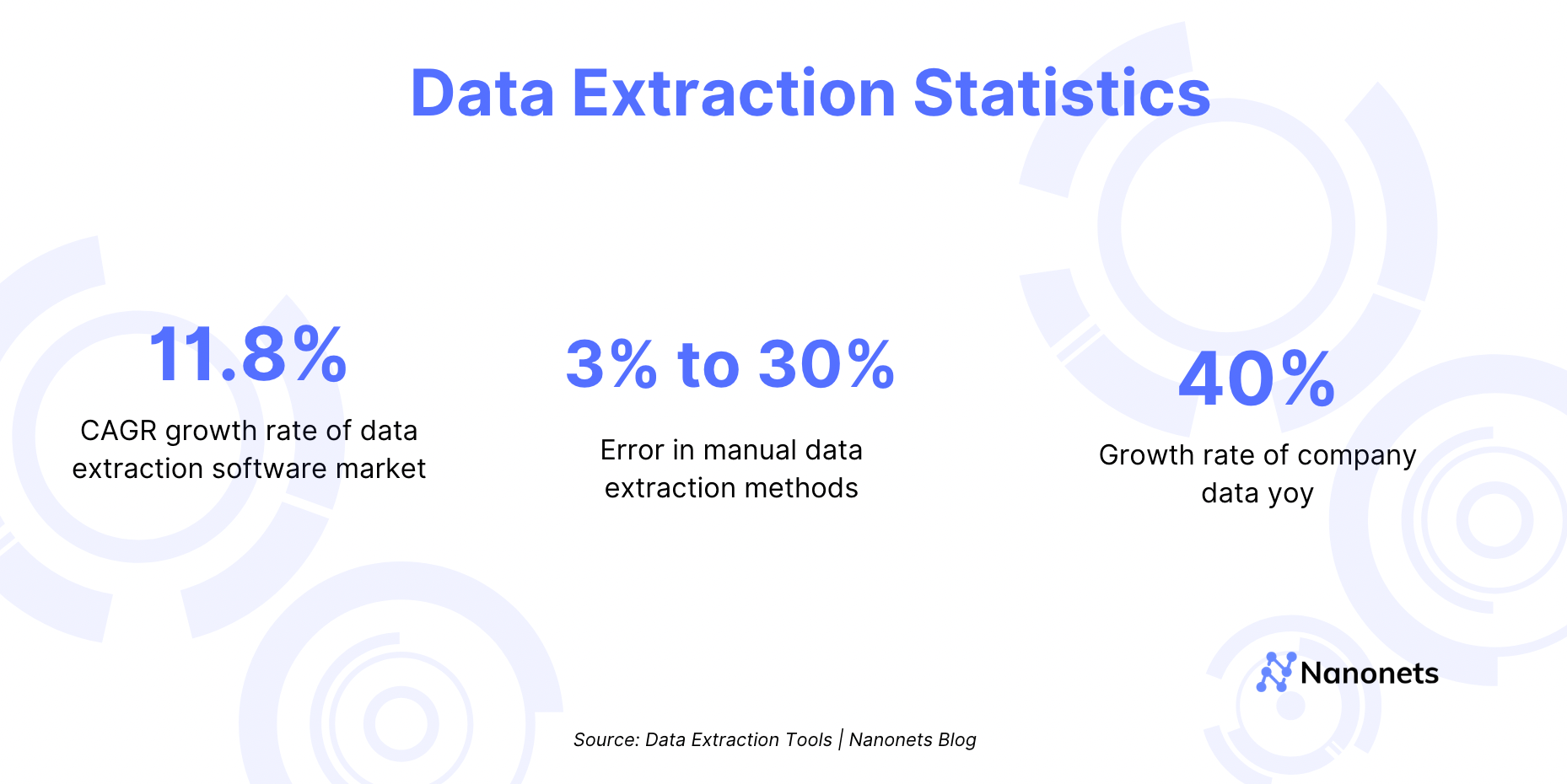 Data Extraction Statistics

11.8%

CAGR growth rate of data extraction software market

3% to 30%

Error in manual data extraction methods

40%

Growth rate of company data yoy

Nanonets

Source: Data Extraction Tools | Nanonets Blog